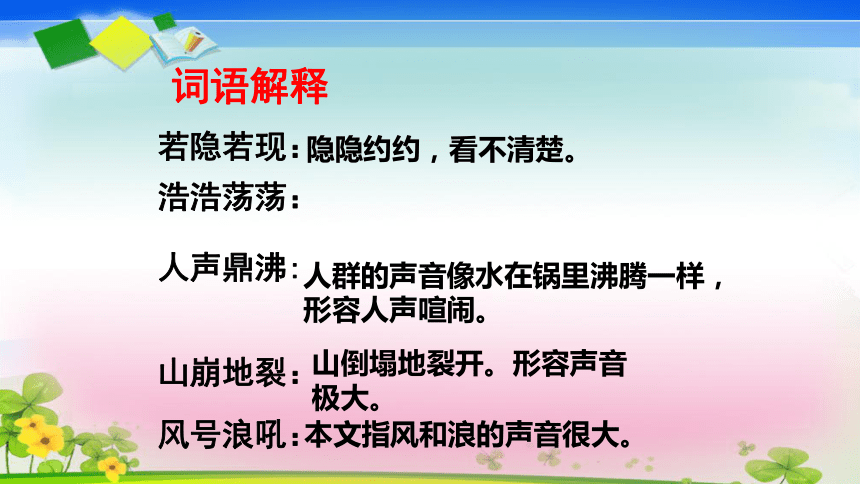 词语解释

若隐若现：隐隐约约，看不清楚。

浩浩荡荡：

人声鼎沸：人群的声音像水在锅里沸腾一样，形容人声喧闹。

山崩地裂：山倒塌地裂开。形容声音极大。

风号浪吼：本文指风和浪的声音很大。